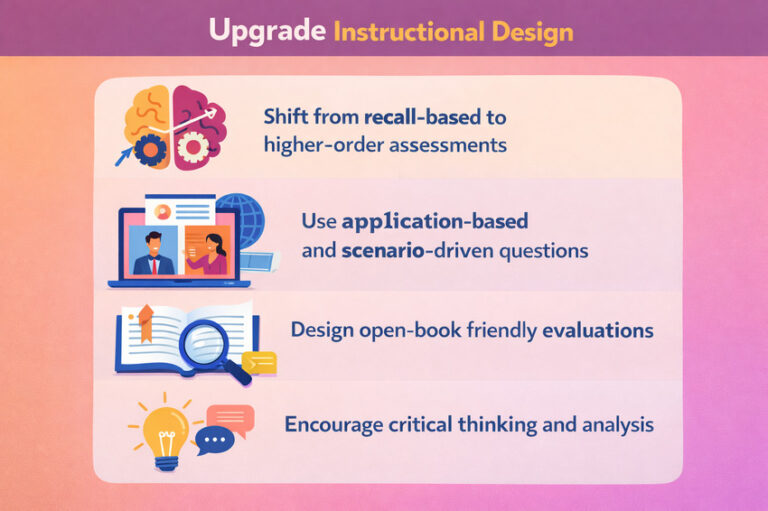 Upgrade Instructional Design

Shift from recall-based to higher-order assessments

Use app1ication-based and scenario-driven questions

Design open-book friendly evaluations

Encourage critical thinking and analysis